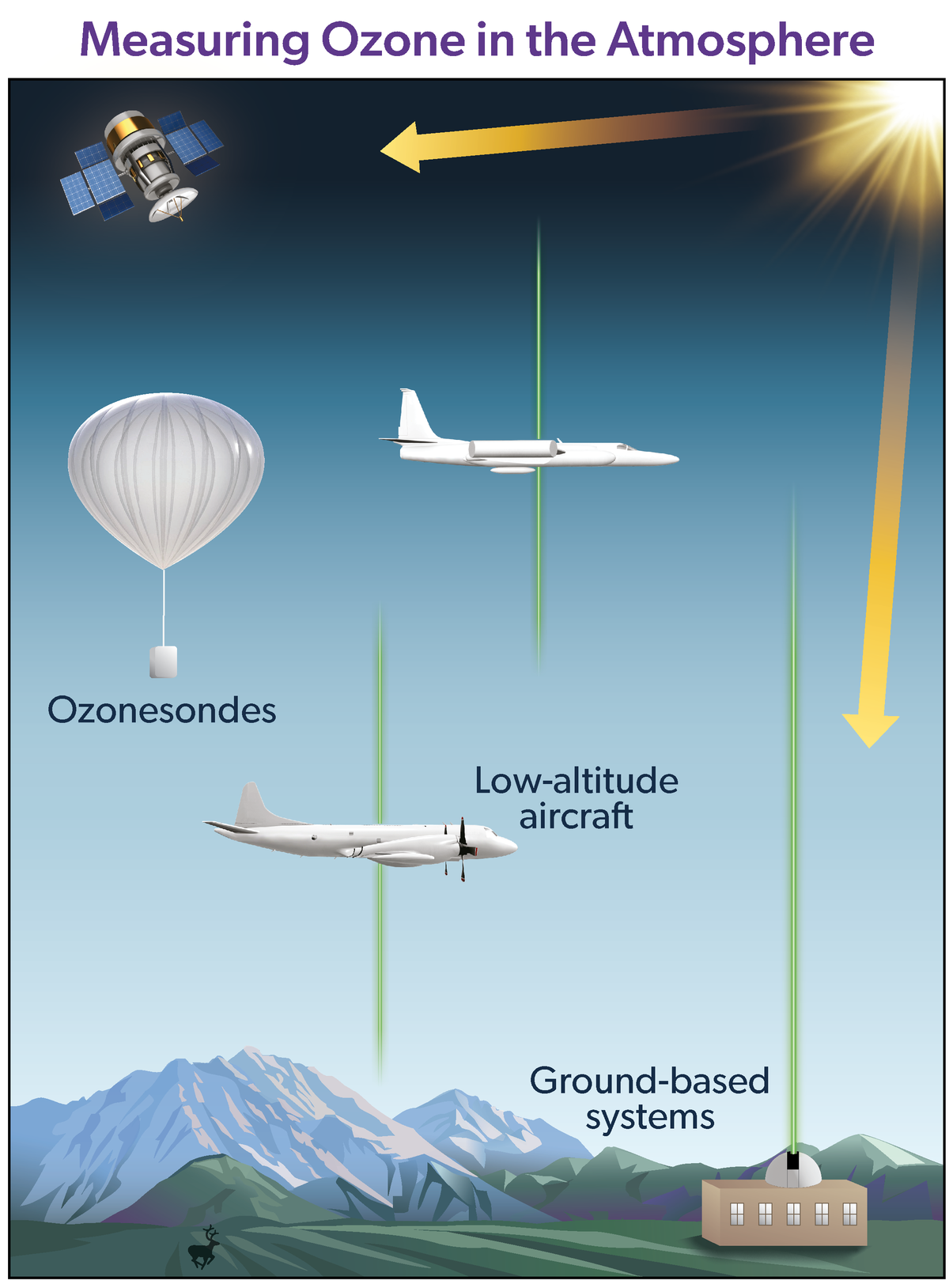 Measuring Ozone in the Atmosphere

Ozonesondes

Low-altitude aircraft

Ground-based systems